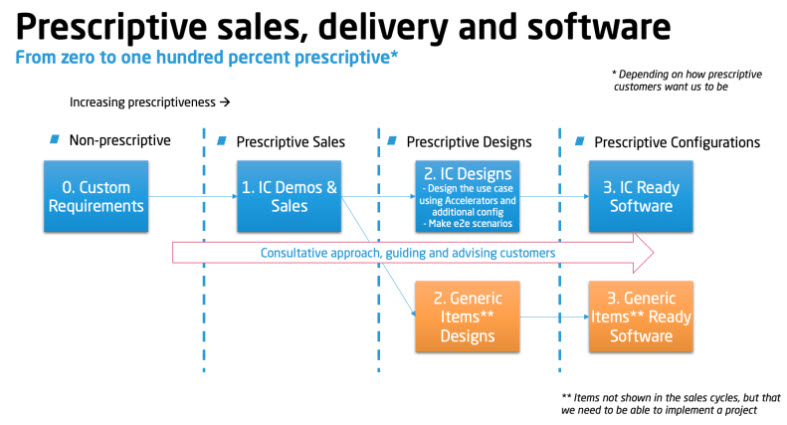 Prescriptive sales, delivery and software

From zero to one hundred percent prescriptive*

* Depending on how prescriptive customers want us to be

Increasing prescriptiveness →

Non-prescriptive

Prescriptive Sales

Prescriptive Designs

Prescriptive Configurations

0. Custom Requirements

1. IC Demos & Sales

2. IC Designs
- Design the use case using Accelerators and additional config
- Make e2e scenarios

3. IC Ready Software

Consultative approach, guiding and advising customers

2. Generic Items** Designs

3. Generic Items** Ready Software

** Items not shown in the sales cycles, but that we need to be able to implement a project